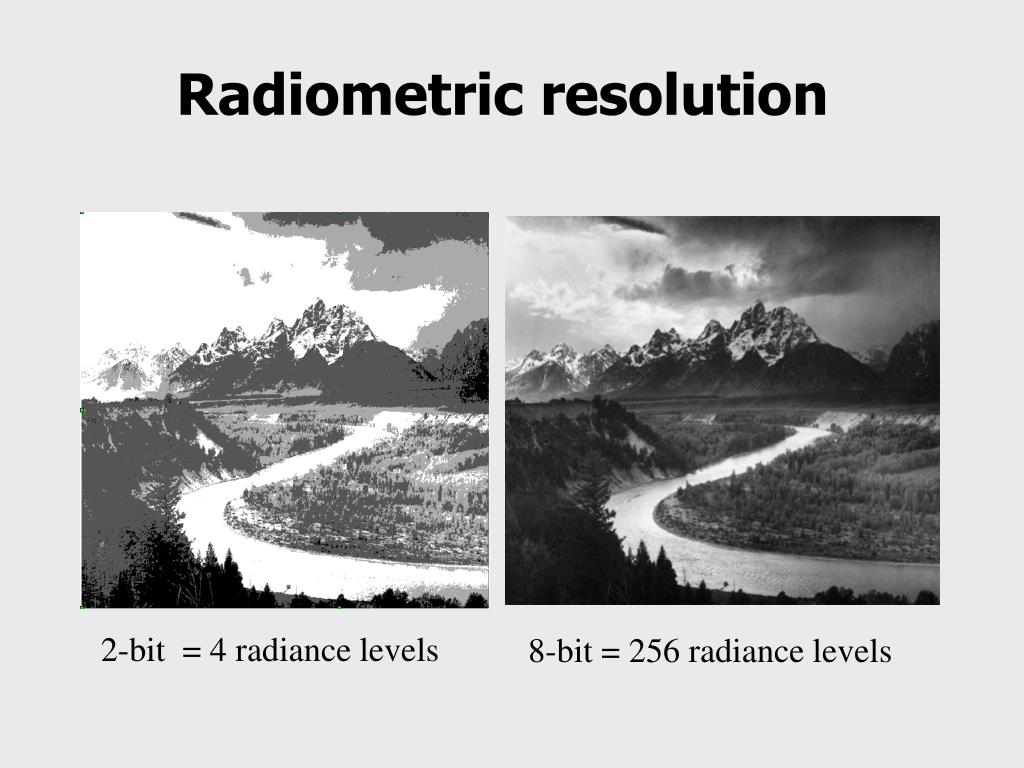 Radiometric resolution

2-bit = 4 radiance levels

8-bit = 256 radiance levels